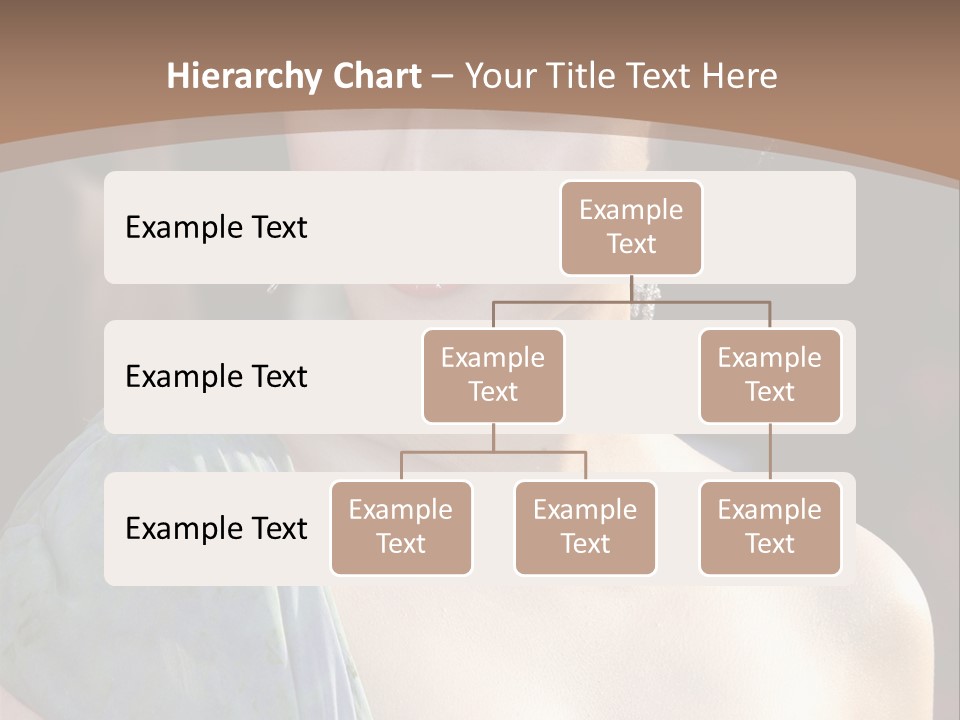 Hierarchy Chart – Your Title Text Here

Example Text

Example Text

Example Text

Example Text

Example Text

Example Text

Example Text

Example Text

Example Text